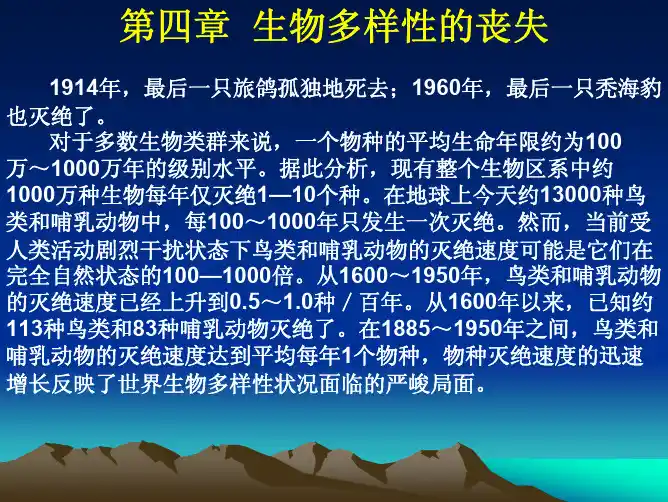 第四章 生物多样性的丧失

1914年，最后一只旅鸽孤独地死去；1960年，最后一只秃海豹也灭绝了。

对于多数生物类群来说，一个物种的平均生命年限约为100万～1000万年的级别水平。据此分析，现有整个生物区系中约1000万种生物每年仅灭绝1—10个种。在地球上今天约13000种鸟类和哺乳动物中，每100～1000年只发生一次灭绝。然而，当前受人类活动剧烈干扰状态下鸟类和哺乳动物的灭绝速度可能是它们在完全自然状态的100—1000倍。从1600～1950年，鸟类和哺乳动物的灭绝速度已经上升到0.5～1.0种／百年。从1600年以来，已知约113种鸟类和83种哺乳动物灭绝了。在1885～1950年之间，鸟类和哺乳动物的灭绝速度达到平均每年1个物种，物种灭绝速度的迅速增长反映了世界生物多样性状况面临的严峻局面。